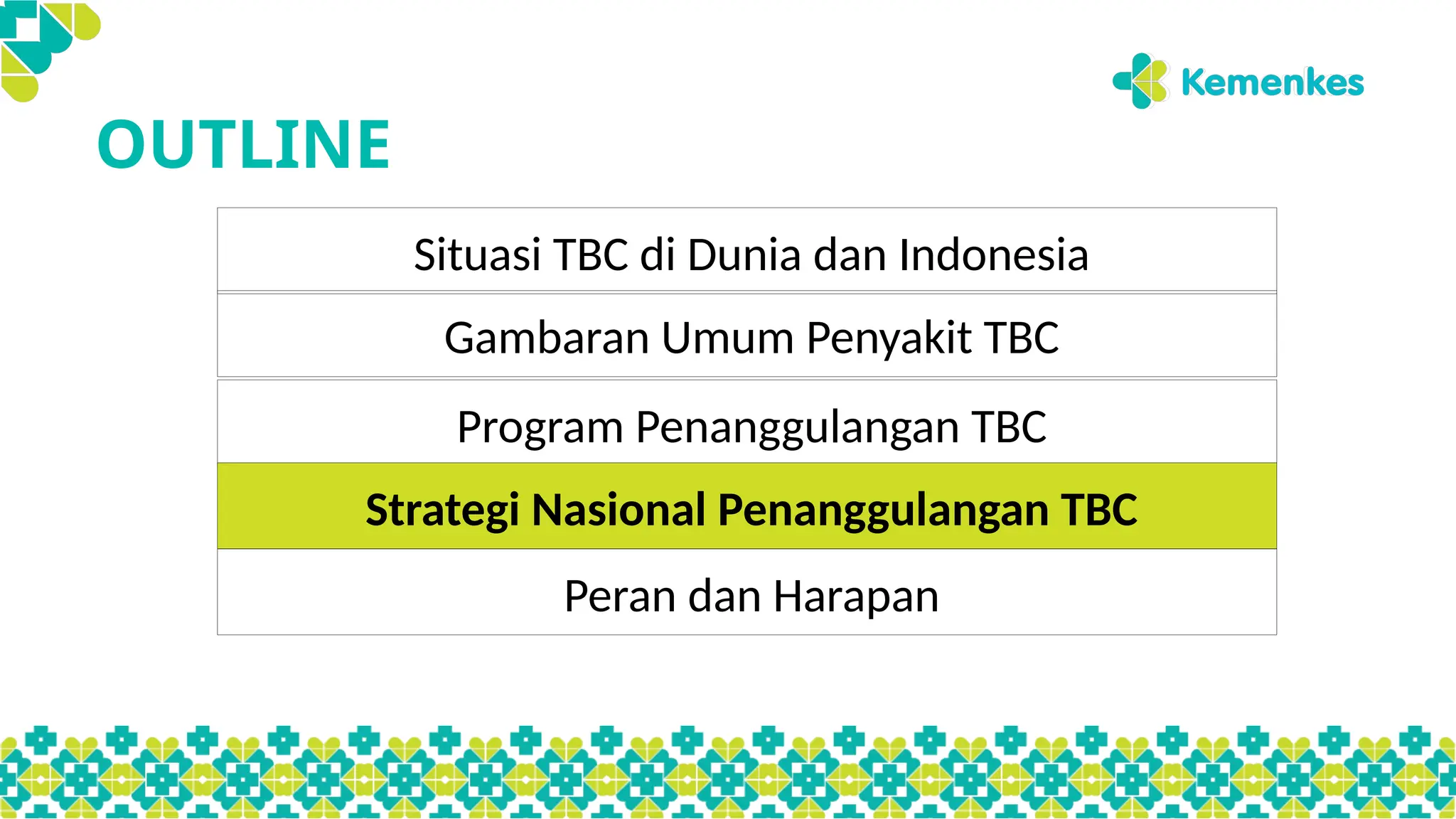 Kemenkes

OUTLINE

Situasi TBC di Dunia dan Indonesia

Gambaran Umum Penyakit TBC

Program Penanggulangan TBC

Strategi Nasional Penanggulangan TBC

Peran dan Harapan